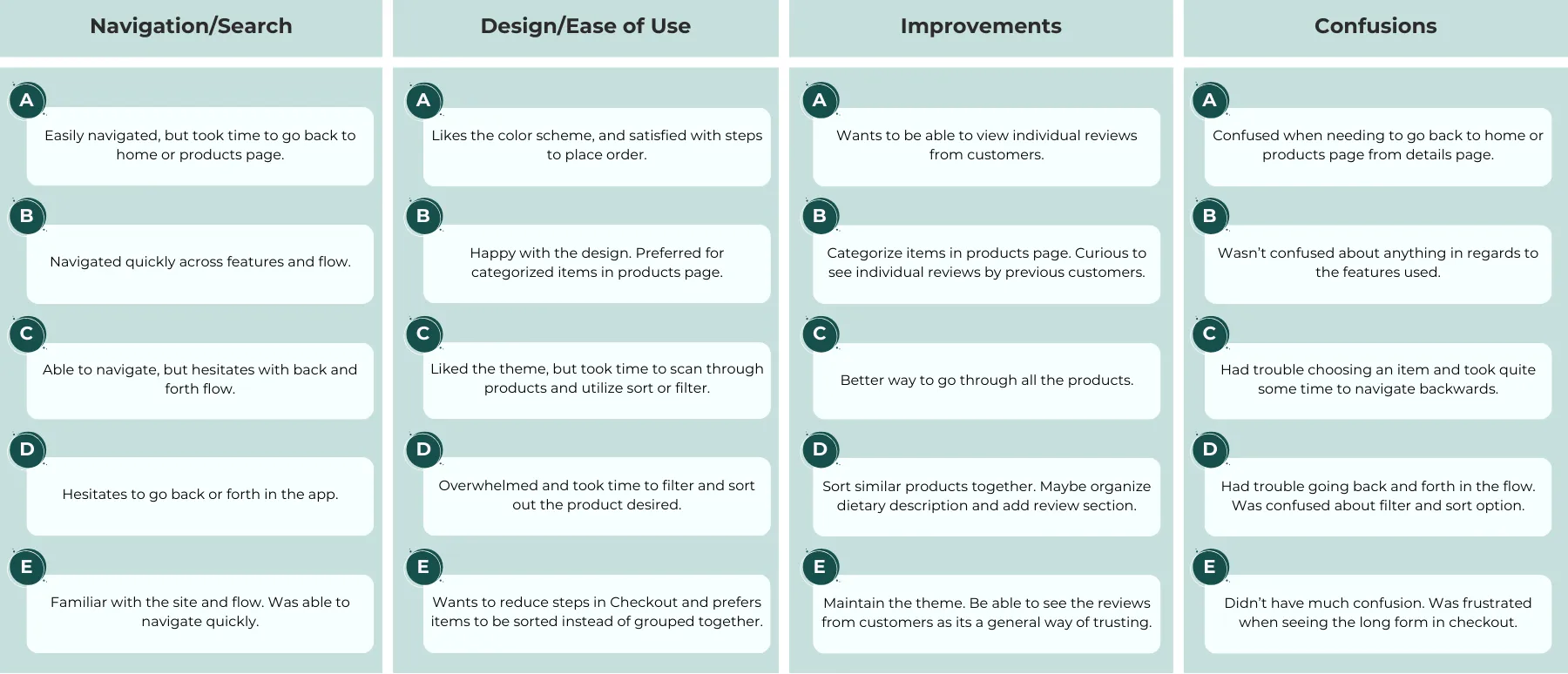 Navigation/Search

A
Easily navigated, but took time to go back to home or products page.

B
Navigated quickly across features and flow.

C
Able to navigate, but hesitates with back and forth flow.

D
Hesitates to go back or forth in the app.

E
Familiar with the site and flow. Was able to navigate quickly.

Design/Ease of Use

A
Likes the color scheme, and satisfied with steps to place order.

B
Happy with the design. Preferred for categorized items in products page.

C
Liked the theme, but took time to scan through products and utilize sort or filter.

D
Overwhelmed and took time to filter and sort out the product desired.

E
Wants to reduce steps in Checkout and prefers items to be sorted instead of grouped together.

Improvements

A
Wants to be able to view individual reviews from customers.

B
Categorize items in products page. Curious to see individual reviews by previous customers.

C
Better way to go through all the products.

D
Sort similar products together. Maybe organize dietary description and add review section.

E
Maintain the theme. Be able to see the reviews from customers as its a general way of trusting.

Confusions

A
Confused when needing to go back to home or products page from details page.

B
Wasn't confused about anything in regards to the features used.

C
Had trouble choosing an item and took quite some time to navigate backwards.

D
Had trouble going back and forth in the flow. Was confused about filter and sort option.

E
Didn't have much confusion. Was frustrated when seeing the long form in checkout.